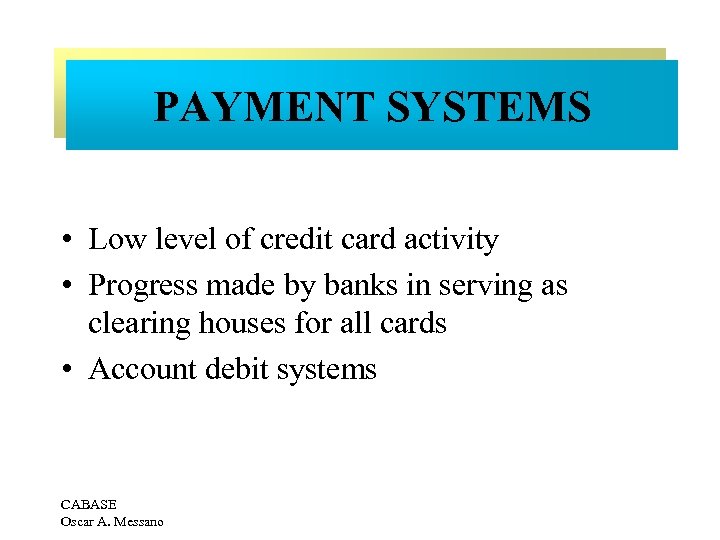 PAYMENT SYSTEMS

• Low level of credit card activity
• Progress made by banks in serving as clearing houses for all cards
• Account debit systems

CABASE
Oscar A. Messano